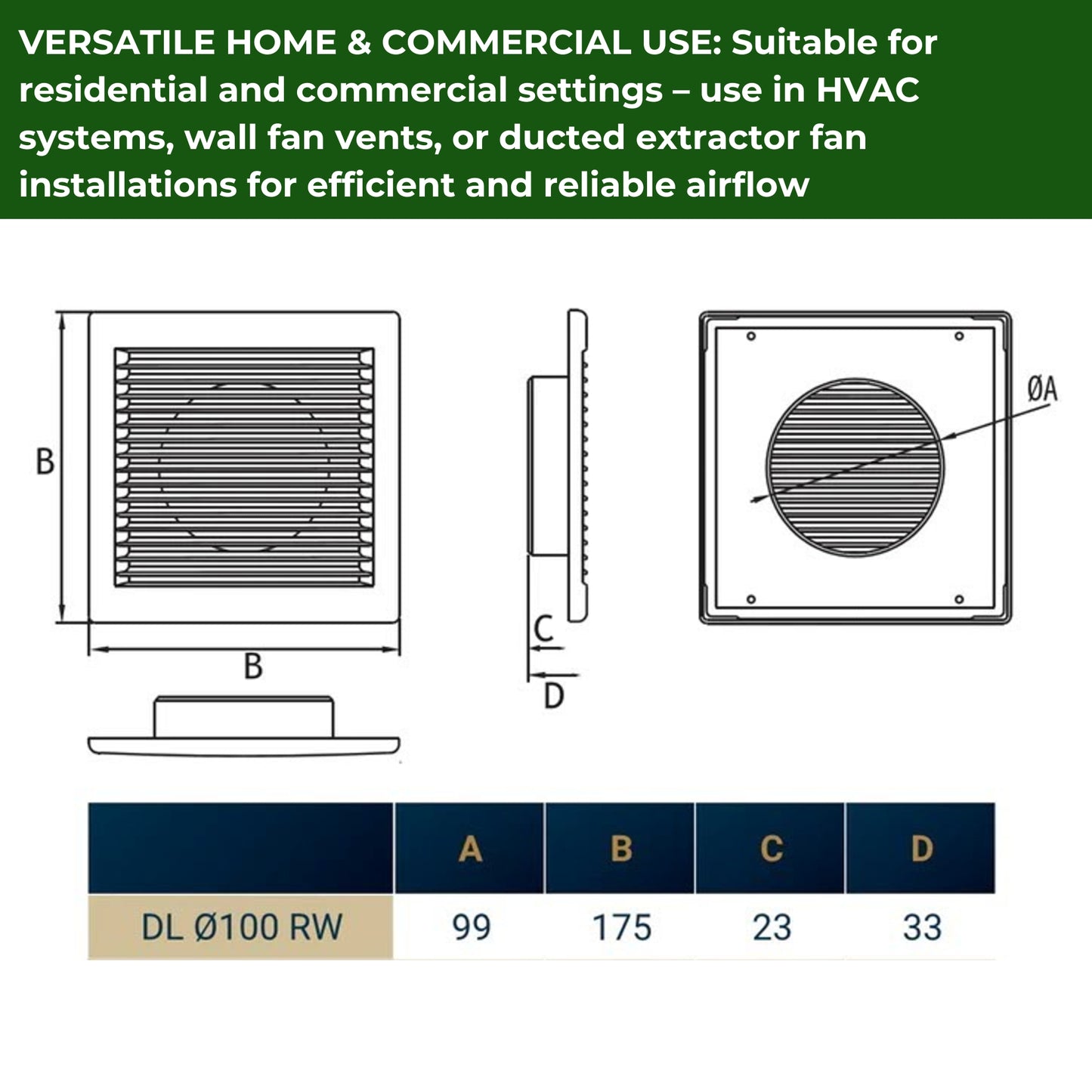 VERSATILE HOME & COMMERCIAL USE: Suitable for residential and commercial settings – use in HVAC systems, wall fan vents, or ducted extractor fan installations for efficient and reliable airflow

B

B

C

D

ØA

| | A | B | C | D |
|---|---|---|---|---|
| DL Ø100 RW | 99 | 175 | 23 | 33 |